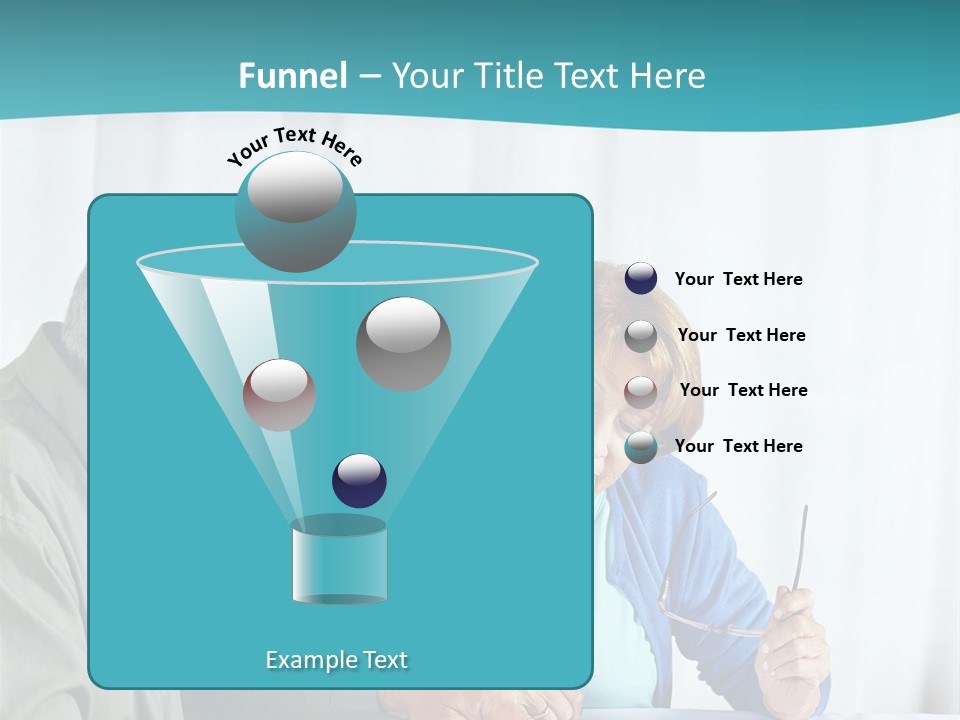 Funnel – Your Title Text Here

Your Text Here

Your Text Here

Your Text Here

Your Text Here

Your Text Here

Example Text